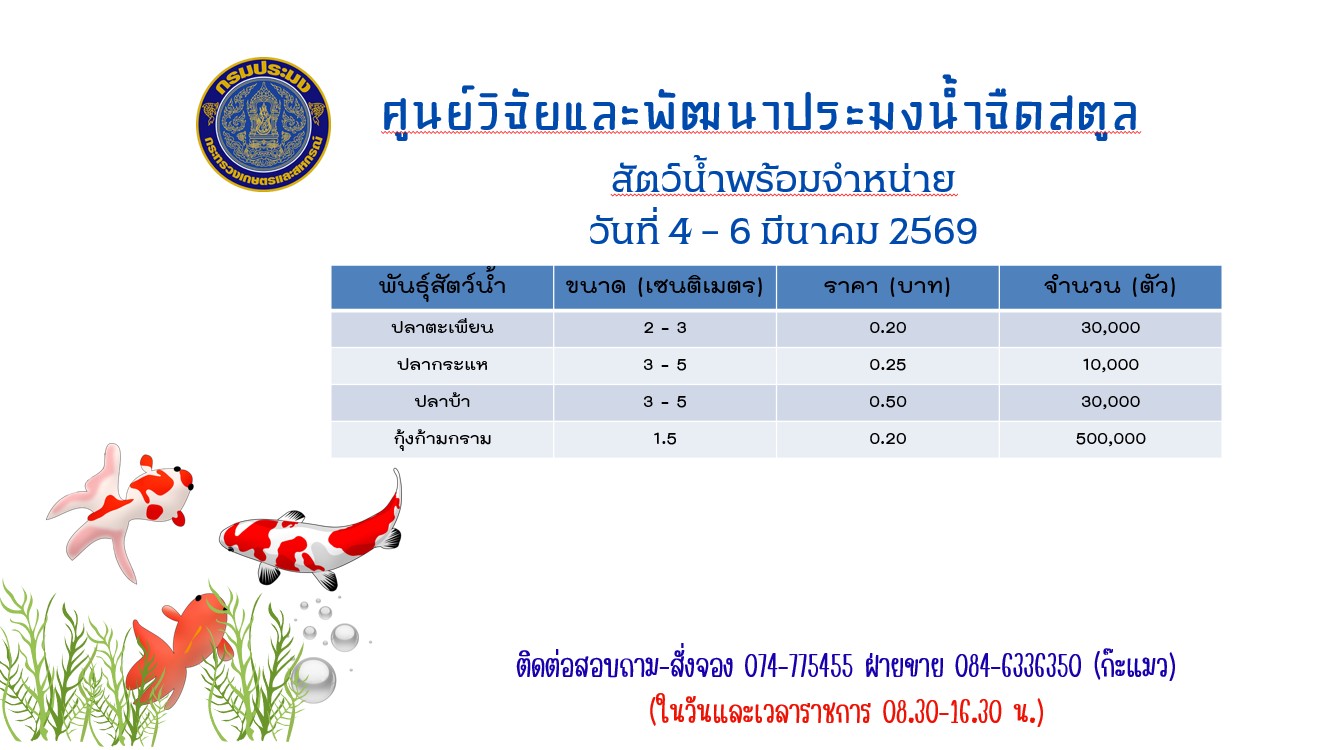 กรมประมง
กระทรวงเกษตรและสหกรณ์

ศูนย์วิจัยและพัฒนาประมงน้ำจืดสตูล
สัตว์น้ำพร้อมจำหน่าย
วันที่ 4 - 6 มีนาคม 2569

| พันธุ์สัตว์น้ำ | ขนาด (เซนติเมตร) | ราคา (บาท) | จำนวน (ตัว) |
|---|---|---|---|
| ปลาตะเพียน | 2 - 3 | 0.20 | 30,000 |
| ปลากระแห | 3 - 5 | 0.25 | 10,000 |
| ปลาบ้า | 3 - 5 | 0.50 | 30,000 |
| กุ้งก้ามกราม | 1.5 | 0.20 | 500,000 |

ติดต่อสอบถาม-สั่งจอง 074-775455 ฝ่ายขาย 084-6336350 (ก๊ะแมว)
(ในวันและเวลาราชการ 08.30-16.30 น.)